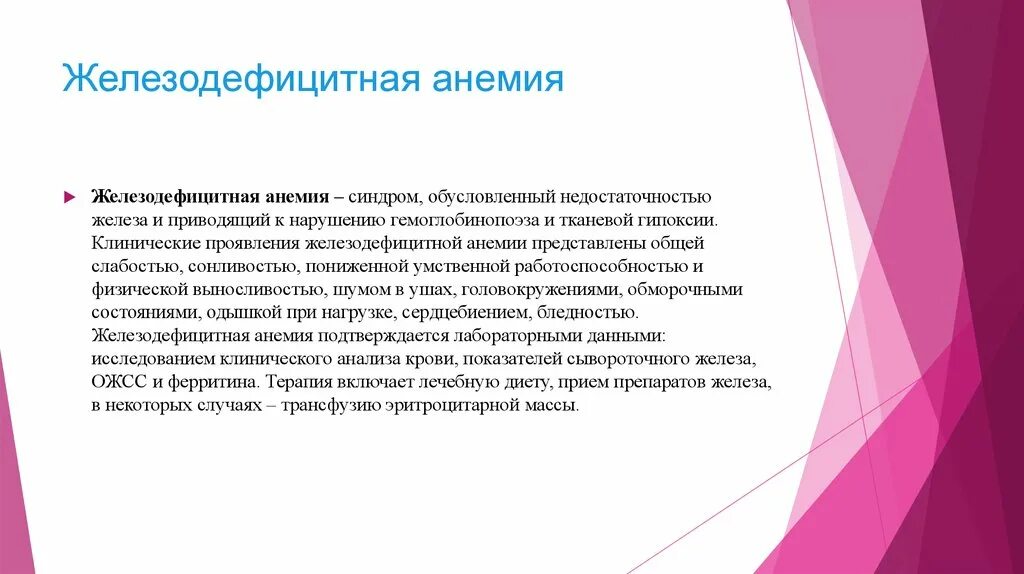 Железодефицитная анемия

Железодефицитная анемия – синдром, обусловленный недостаточностью железа и приводящий к нарушению гемоглобинопоэза и тканевой гипоксии. Клинические проявления железодефицитной анемии представлены общей слабостью, сонливостью, пониженной умственной работоспособностью и физической выносливостью, шумом в ушах, головокружениями, обморочными состояниями, одышкой при нагрузке, сердцебиением, бледностью. Железодефицитная анемия подтверждается лабораторными данными: исследованием клинического анализа крови, показателей сывороточного железа, ОЖСС и ферритина. Терапия включает лечебную диету, прием препаратов железа, в некоторых случаях – трансфузию эритроцитарной массы.